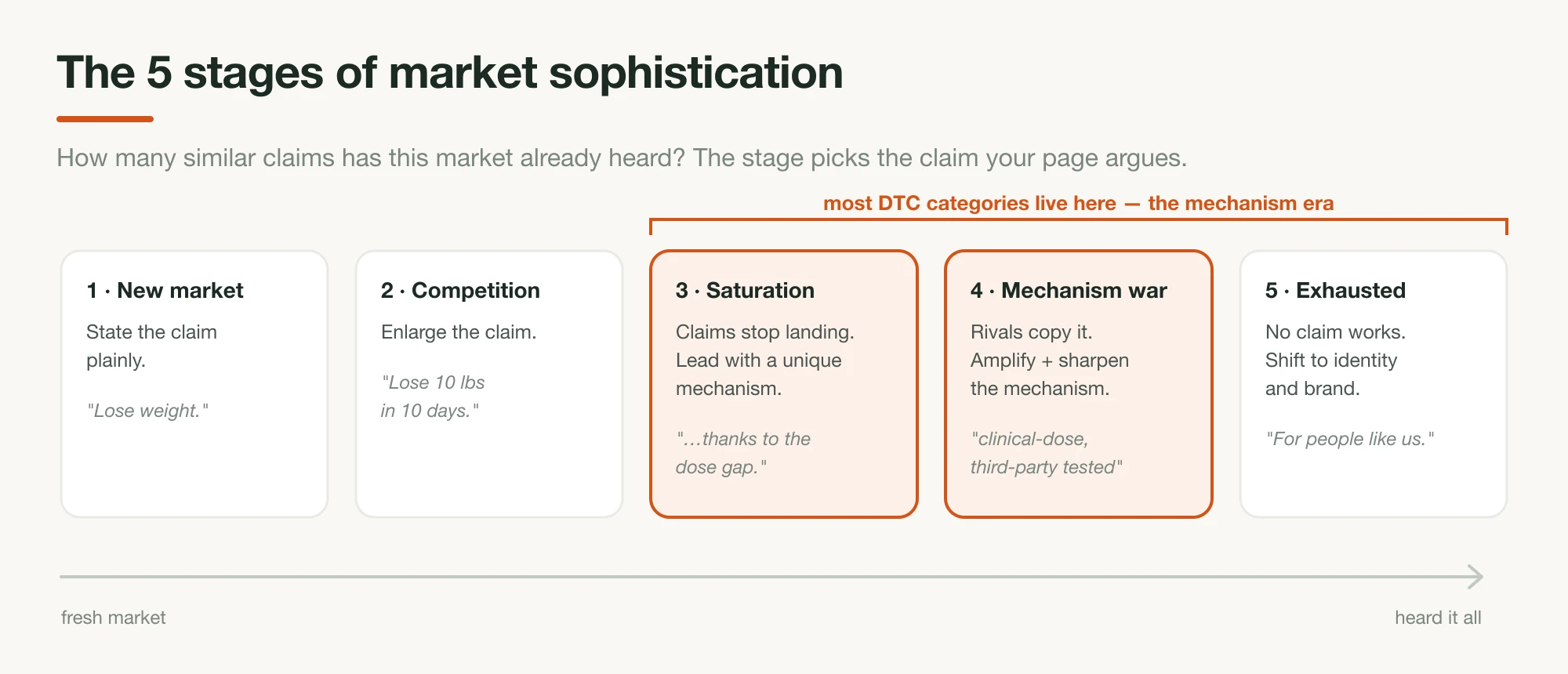 The 5 stages of market sophistication

How many similar claims has this market already heard? The stage picks the claim your page argues.

most DTC categories live here — the mechanism era

1 · New market

State the claim plainly.

"Lose weight."

2 · Competition

Enlarge the claim.

"Lose 10 lbs in 10 days."

3 · Saturation

Claims stop landing. Lead with a unique mechanism.

"...thanks to the dose gap."

4 · Mechanism war

Rivals copy it. Amplify + sharpen the mechanism.

"clinical-dose, third-party tested"

5 · Exhausted

No claim works. Shift to identity and brand.

"For people like us."

fresh market

heard it all